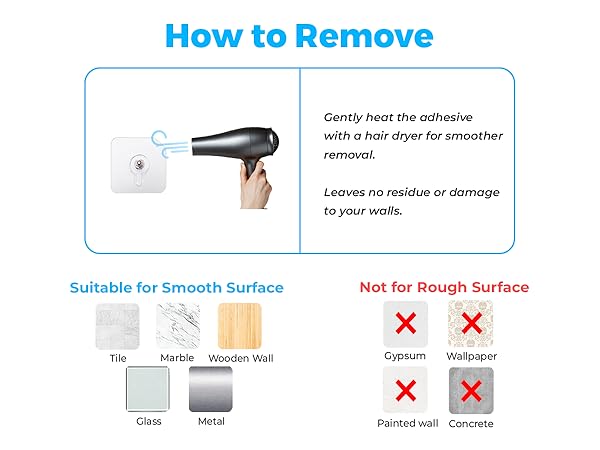 How to Remove

Gently heat the adhesive with a hair dryer for smoother removal.

Leaves no residue or damage to your walls.

Suitable for Smooth Surface

Tile
Marble
Wooden Wall
Glass
Metal

Not for Rough Surface

Gypsum
Wallpaper
Painted wall
Concrete